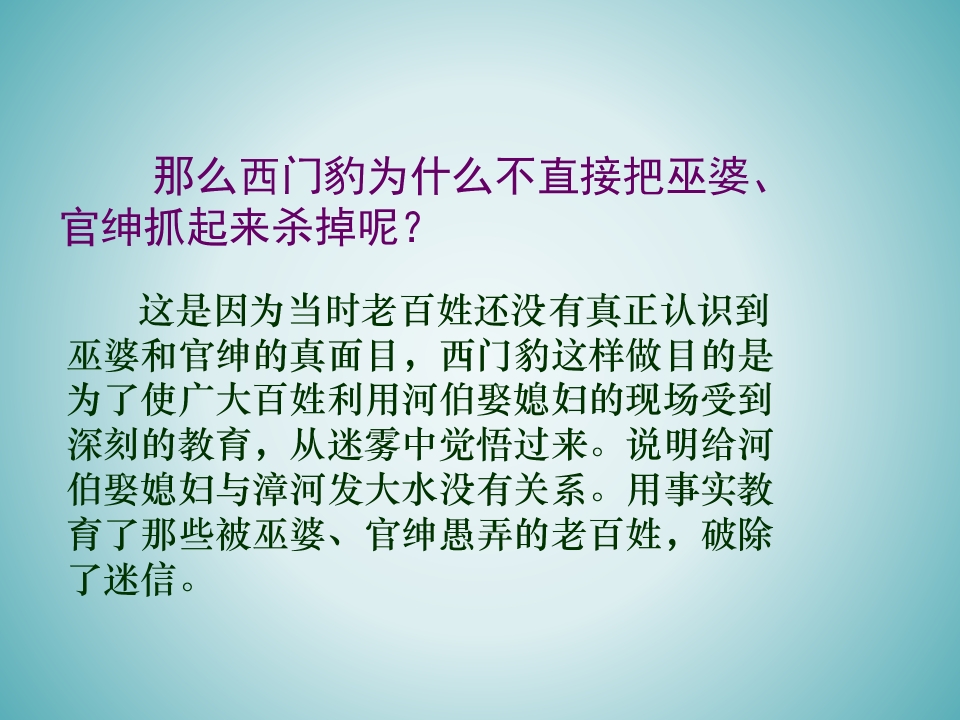 那么西门豹为什么不直接把巫婆、官绅抓起来杀掉呢？

这是因为当时老百姓还没有真正认识到巫婆和官绅的真面目，西门豹这样做目的是为了使广大百姓利用河伯娶媳妇的现场受到深刻的教育，从迷雾中觉悟过来。说明给河伯娶媳妇与漳河发大水没有关系。用事实教育了那些被巫婆、官绅愚弄的老百姓，破除了迷信。